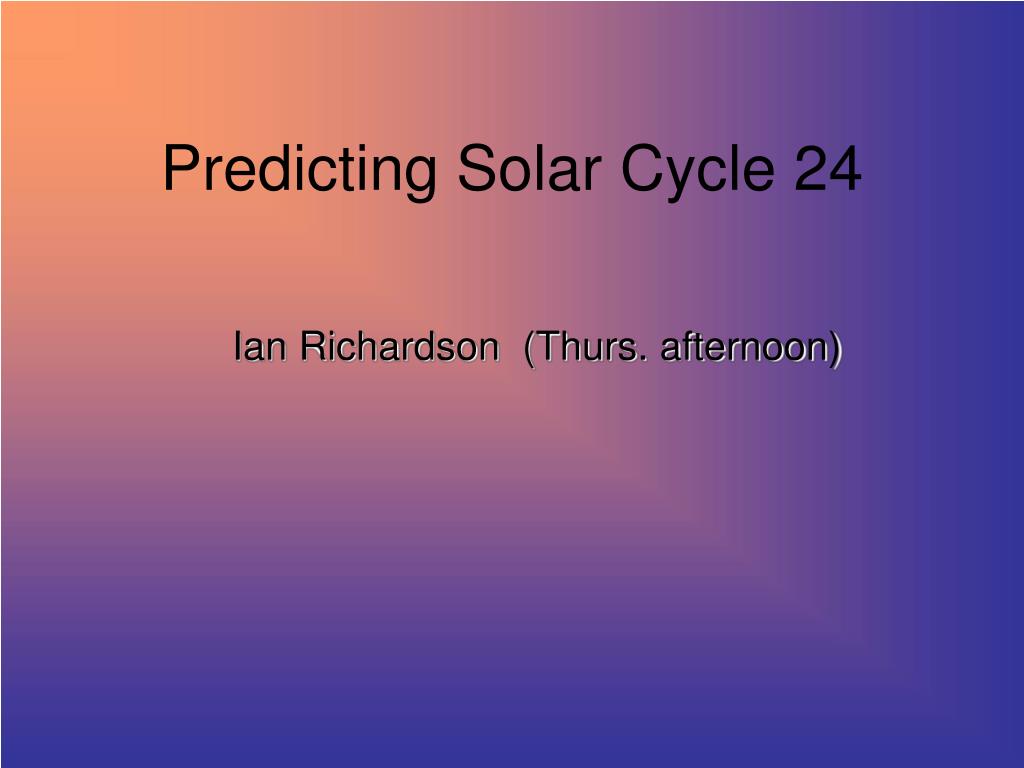 Predicting Solar Cycle 24

Ian Richardson  (Thurs. afternoon)